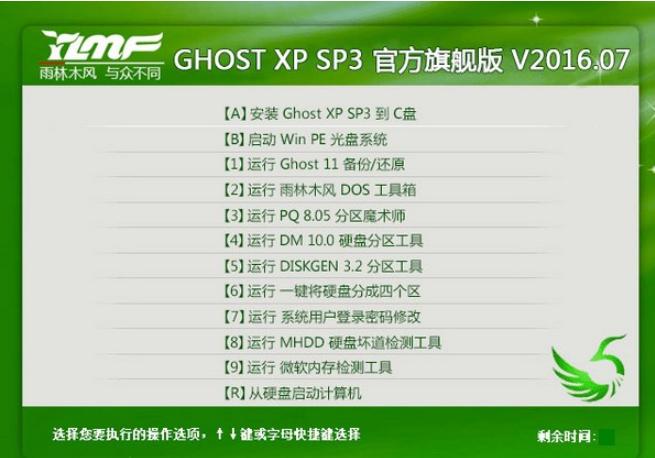 YLMF
雨林木风 与众不同

GHOST XP SP3 官方旗舰版 V2016.07

【A】安装 Ghost XP SP3 到 C盘
【B】启动 Win PE 光盘系统
【1】运行 Ghost 11 备份/还原
【2】运行 雨林木风 DOS 工具箱
【3】运行 PQ 8.05 分区魔术师
【4】运行 DM 10.0 硬盘分区工具
【5】运行 DISKGEN 3.2 分区工具
【6】运行 一键将硬盘分成四个区
【7】运行 系统用户登录密码修改
【8】运行 MHDD 硬盘坏道检测工具
【9】运行 微软内存检测工具
【R】从硬盘启动计算机

选择您要执行的操作选项，↑↓键或字母快捷键选择

剩余时间：